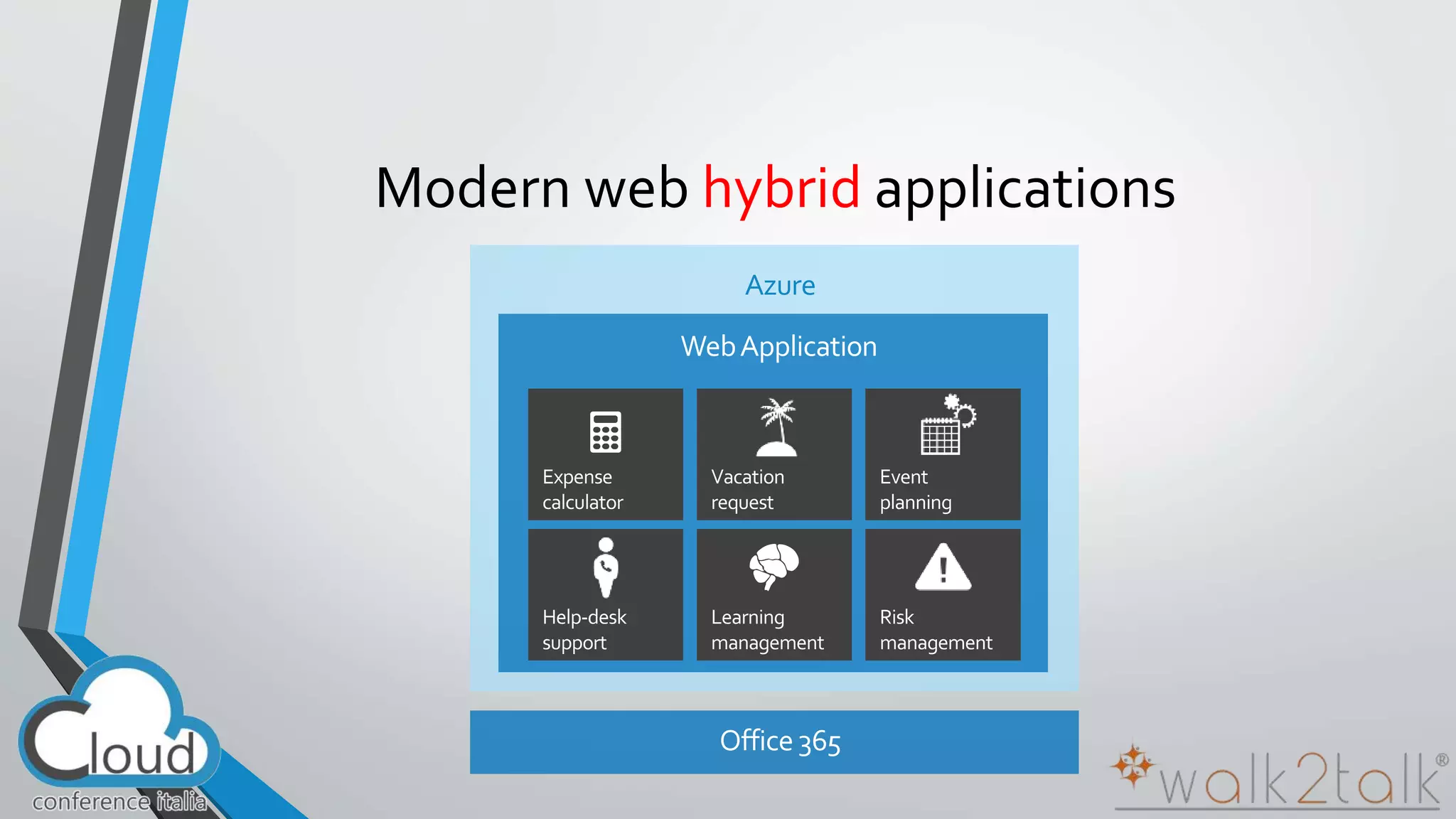 Modern web hybrid applications

Azure

Web Application

Expense calculator

Vacation request

Event planning

Help-desk support

Learning management

Risk management

Office 365

Cloud conference italia

walk2talk®